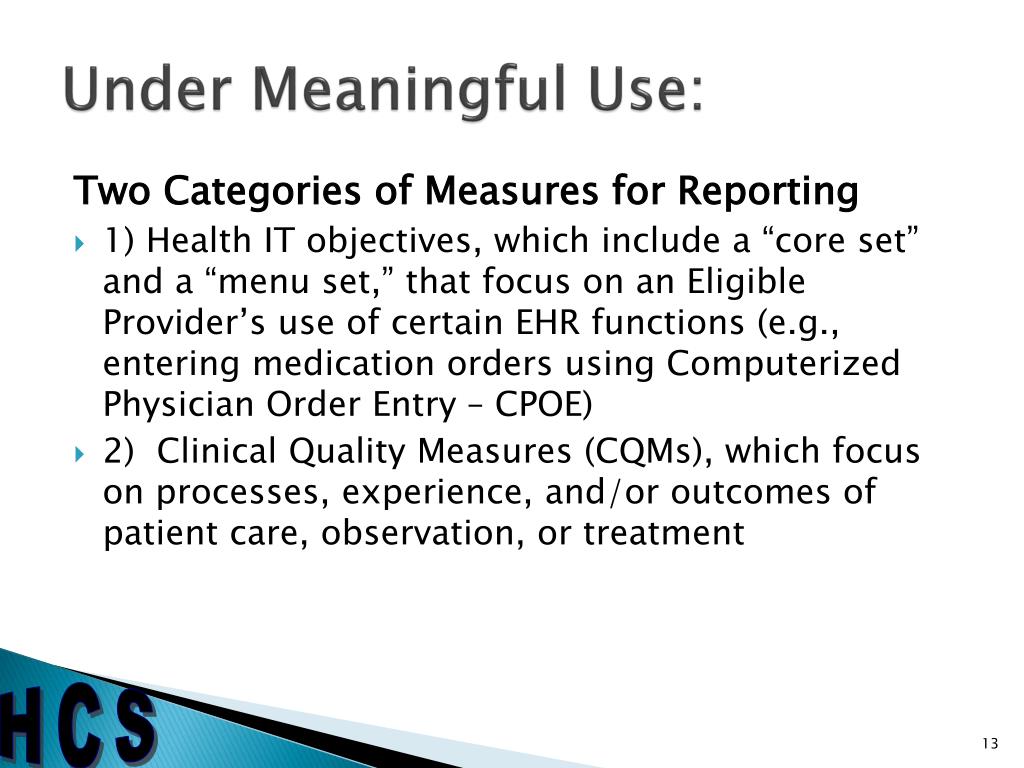 Under Meaningful Use:

Two Categories of Measures for Reporting

1) Health IT objectives, which include a “core set” and a “menu set,” that focus on an Eligible Provider’s use of certain EHR functions (e.g., entering medication orders using Computerized Physician Order Entry – CPOE)

2) Clinical Quality Measures (CQMs), which focus on processes, experience, and/or outcomes of patient care, observation, or treatment

HCS

13